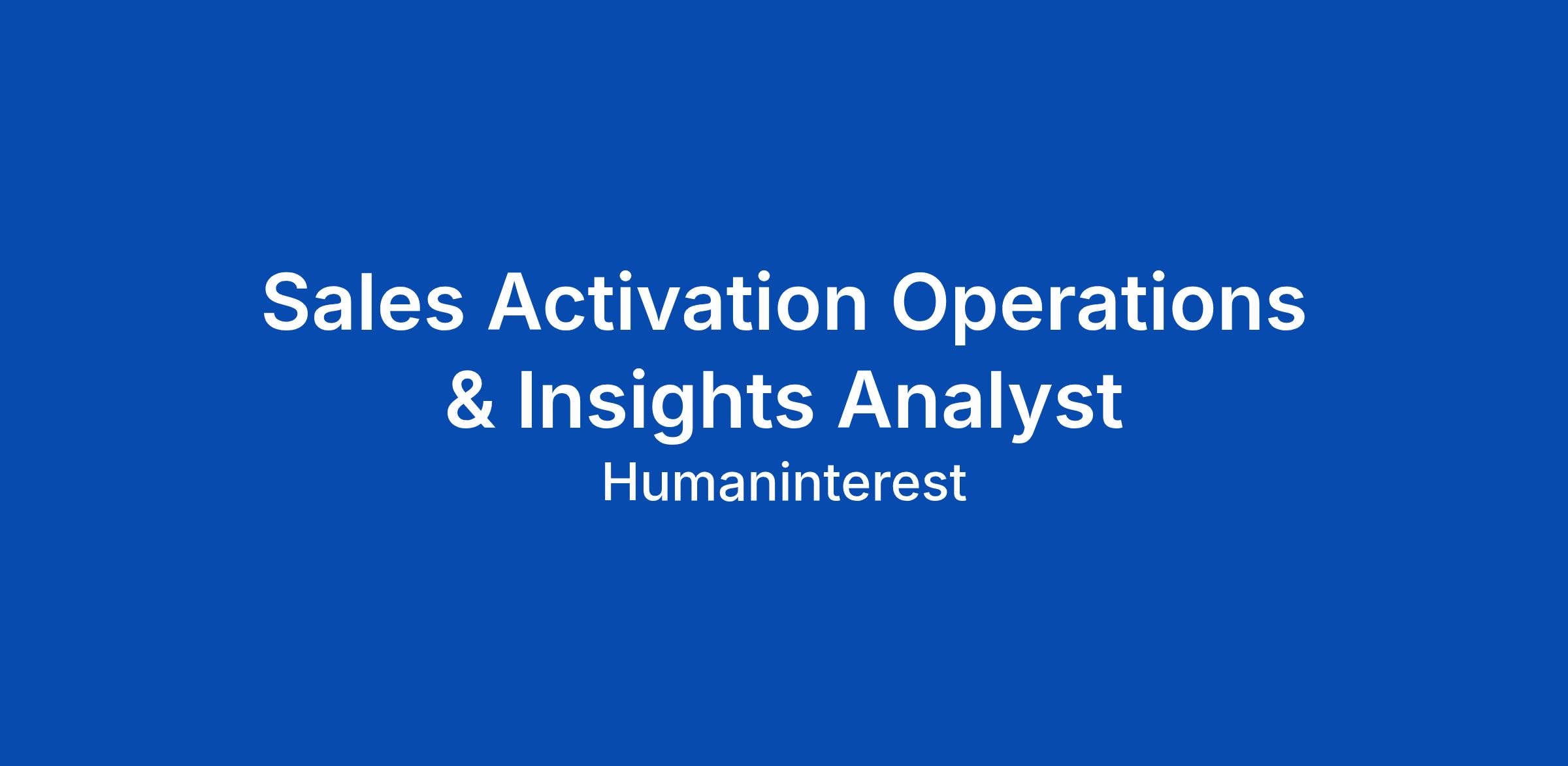 Sales Activation Operations & Insights Analyst
Humaninterest